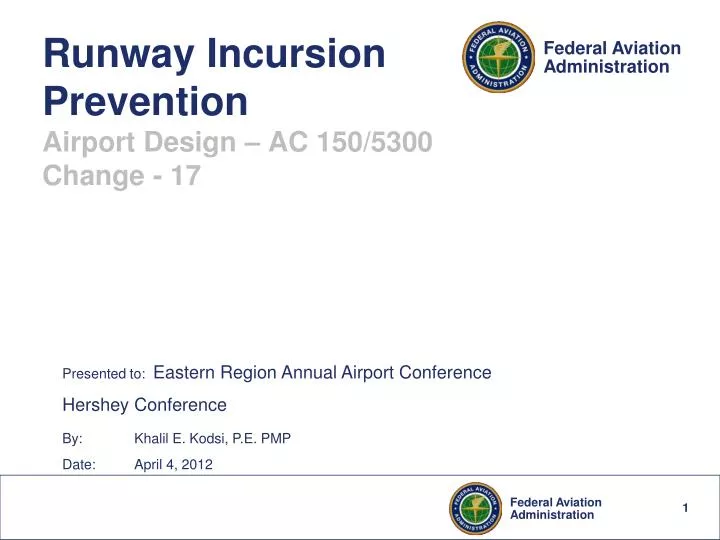 Runway Incursion Prevention

Airport Design – AC 150/5300 Change - 17

FEDERAL AVIATION ADMINISTRATION

Federal Aviation Administration

Presented to: Eastern Region Annual Airport Conference

Hershey Conference

By: Khalil E. Kodsi, P.E. PMP

Date: April 4, 2012

FEDERAL AVIATION ADMINISTRATION

Federal Aviation Administration

1